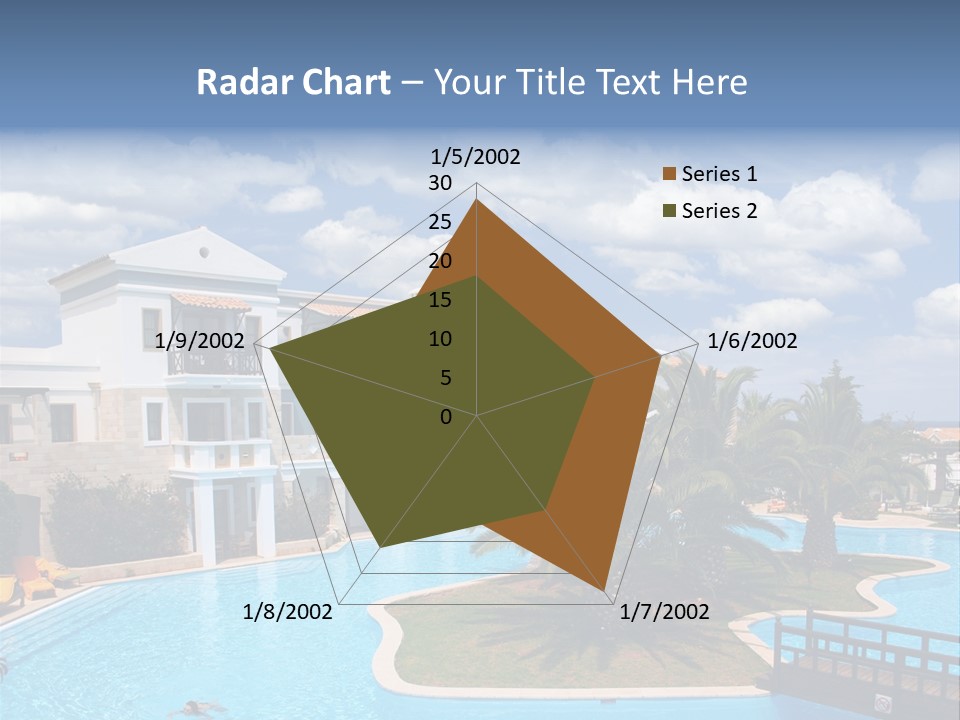 Radar Chart – Your Title Text Here

1/5/2002
30
25
20
15
10
5
0
1/6/2002
1/7/2002
1/8/2002
1/9/2002

Series 1
Series 2